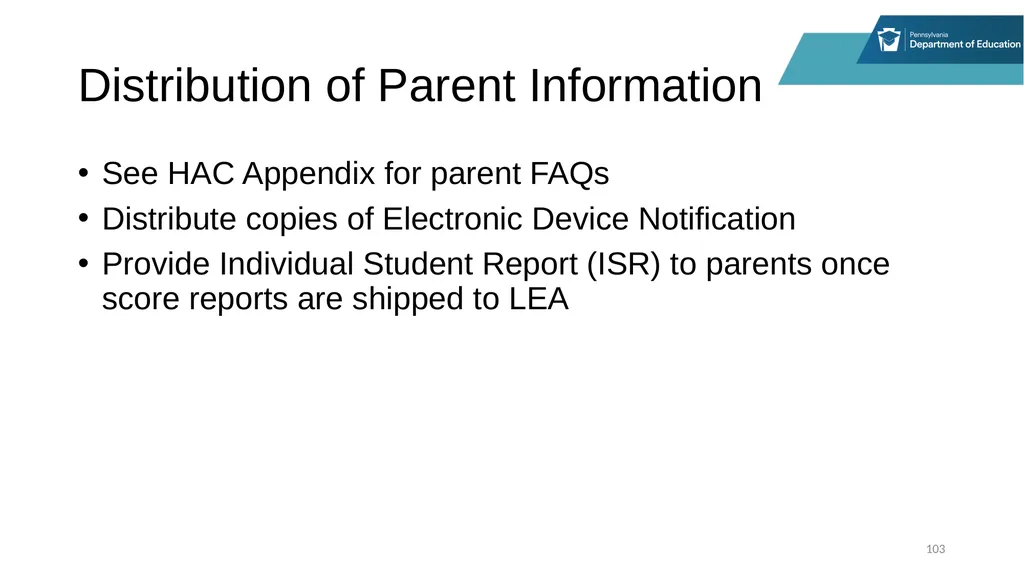 Pennsylvania
Department of Education

Distribution of Parent Information

• See HAC Appendix for parent FAQs
• Distribute copies of Electronic Device Notification
• Provide Individual Student Report (ISR) to parents once score reports are shipped to LEA

103